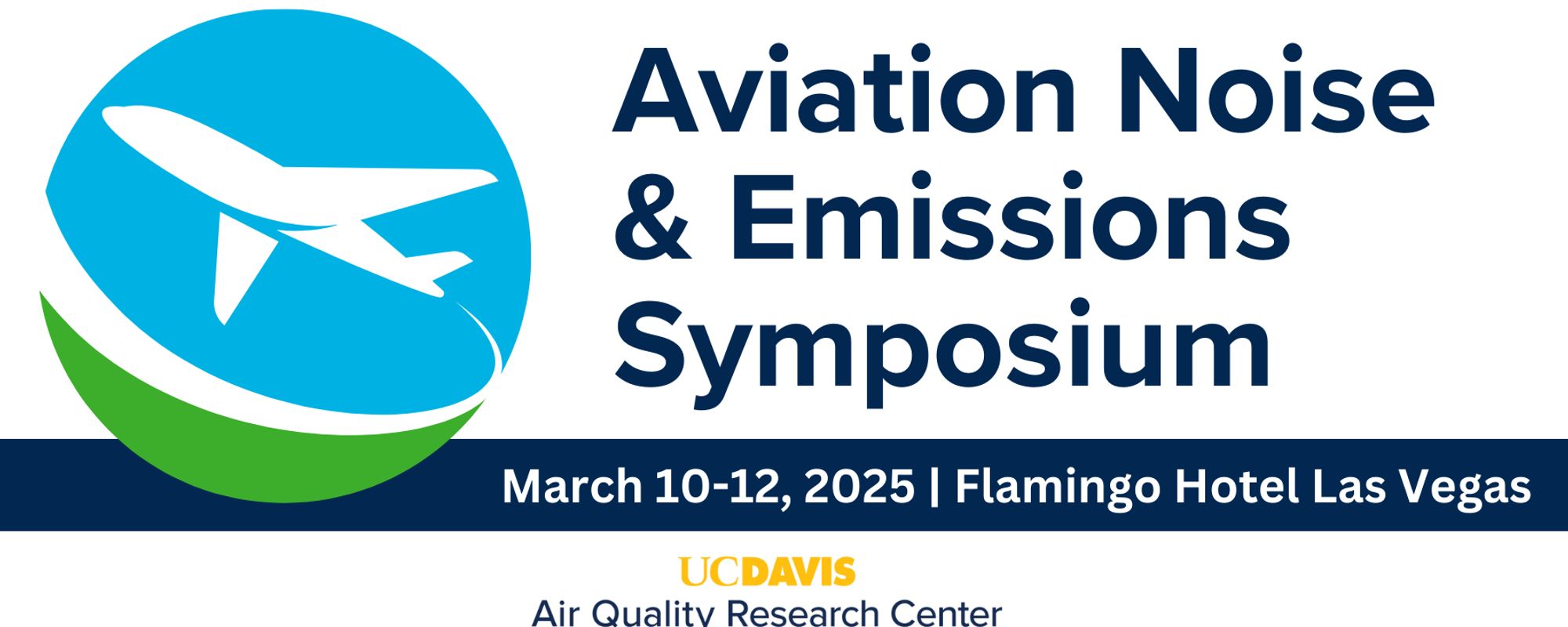 Aviation Noise & Emissions Symposium

March 10-12, 2025 | Flamingo Hotel Las Vegas

UCDAVIS
Air Quality Research Center